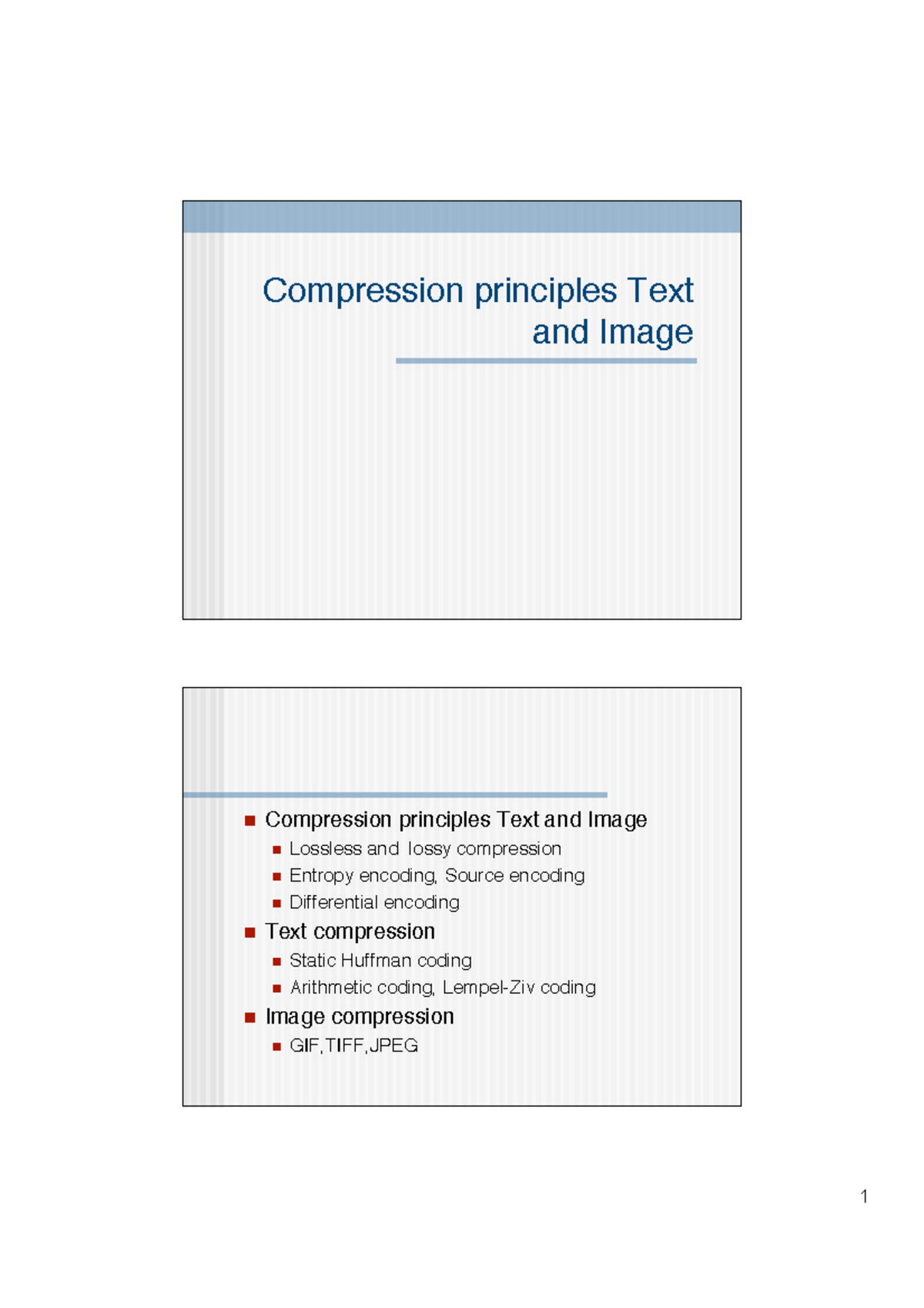 Compression principles Text and Image

- Compression principles Text and Image
  - Lossless and lossy compression
  - Entropy encoding, Source encoding
  - Differential encoding
- Text compression
  - Static Huffman coding
  - Arithmetic coding, Lempel-Ziv coding
- Image compression
  - GIF,TIFF,JPEG

1